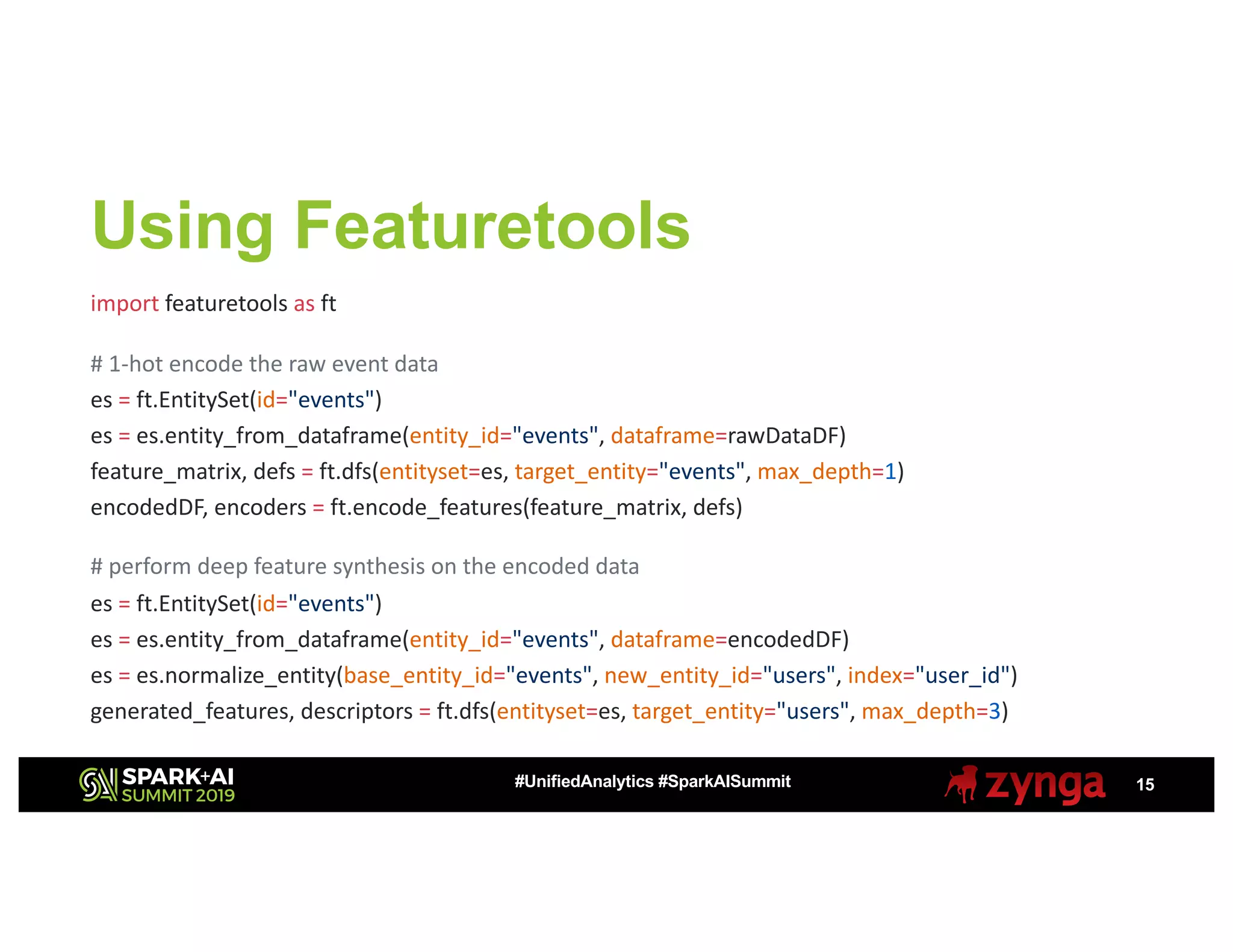 Using Featuretools

import featuretools as ft

# 1-hot encode the raw event data
es = ft.EntitySet(id="events")
es = es.entity_from_dataframe(entity_id="events", dataframe=rawDataDF)
feature_matrix, defs = ft.dfs(entityset=es, target_entity="events", max_depth=1)
encodedDF, encoders = ft.encode_features(feature_matrix, defs)

# perform deep feature synthesis on the encoded data
es = ft.EntitySet(id="events")
es = es.entity_from_dataframe(entity_id="events", dataframe=encodedDF)
es = es.normalize_entity(base_entity_id="events", new_entity_id="users", index="user_id")
generated_features, descriptors = ft.dfs(entityset=es, target_entity="users", max_depth=3)

SPARK+AI SUMMIT 2019
#UnifiedAnalytics #SparkAISummit
zynga
15